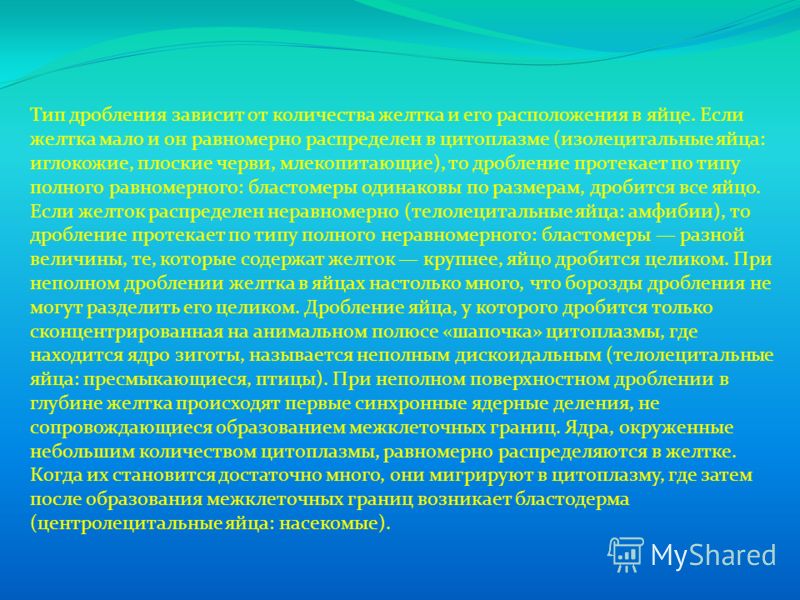 Тип дробления зависит от количества желтка и его расположения в яйце. Если желтка мало и он равномерно распределен в цитоплазме (изолецитальные яйца: иглокожие, плоские черви, млекопитающие), то дробление протекает по типу полного равномерного: бластомеры одинаковы по размерам, дробится все яйцо. Если желток распределен неравномерно (телолецитальные яйца: амфибии), то дробление протекает по типу полного неравномерного: бластомеры — разной величины, те, которые содержат желток — крупнее, яйцо дробится целиком. При неполном дроблении желтка в яйцах настолько много, что борозды дробления не могут разделить его целиком. Дробление яйца, у которого дробится только сконцентрированная на анимальном полюсе «шапочка» цитоплазмы, где находится ядро зиготы, называется неполным дискоидальным (телолецитальные яйца: пресмыкающиеся, птицы). При неполном поверхностном дроблении в глубине желтка происходят первые синхронные ядерные деления, не сопровождающиеся образованием межклеточных границ. Ядра, окруженные небольшим количеством цитоплазмы, равномерно распределяются в желтке. Когда их становится достаточно много, они мигрируют в цитоплазму, где затем после образования межклеточных границ возникает бластодерма (центролецитальные яйца: насекомые).

MyShared